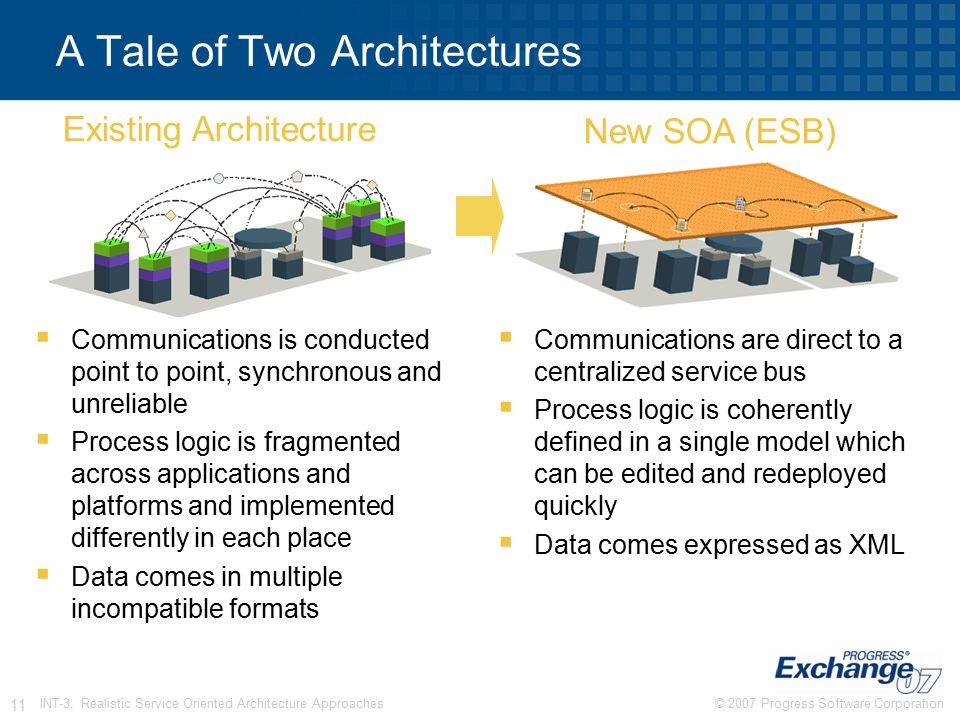 A Tale of Two Architectures

Existing Architecture

- Communications is conducted point to point, synchronous and unreliable
- Process logic is fragmented across applications and platforms and implemented differently in each place
- Data comes in multiple incompatible formats

New SOA (ESB)

- Communications are direct to a centralized service bus
- Process logic is coherently defined in a single model which can be edited and redeployed quickly
- Data comes expressed as XML

PROGRESS® Exchange 07

11 INT-3: Realistic Service Oriented Architecture Approaches © 2007 Progress Software Corporation